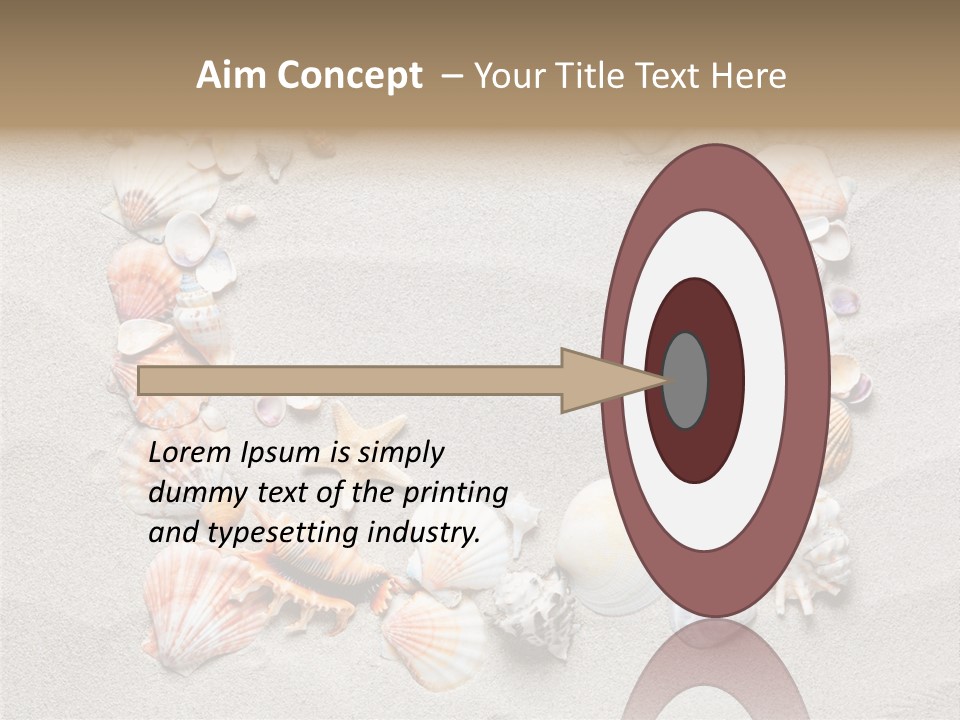 Aim Concept – Your Title Text Here

Lorem Ipsum is simply dummy text of the printing and typesetting industry.